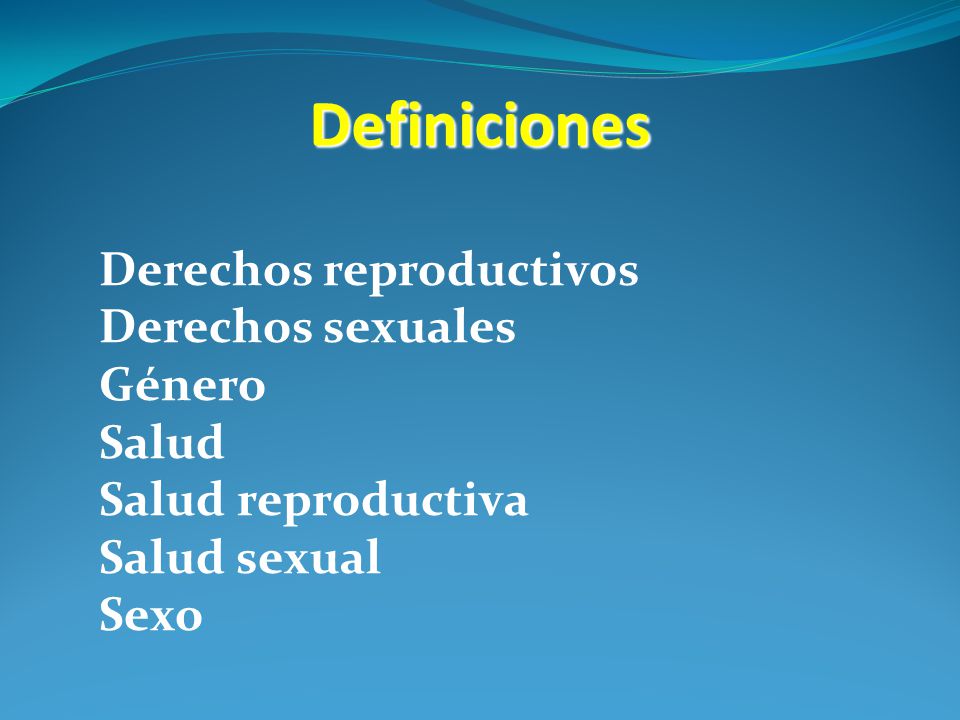 Definiciones

Derechos reproductivos
Derechos sexuales
Género
Salud
Salud reproductiva
Salud sexual
Sexo